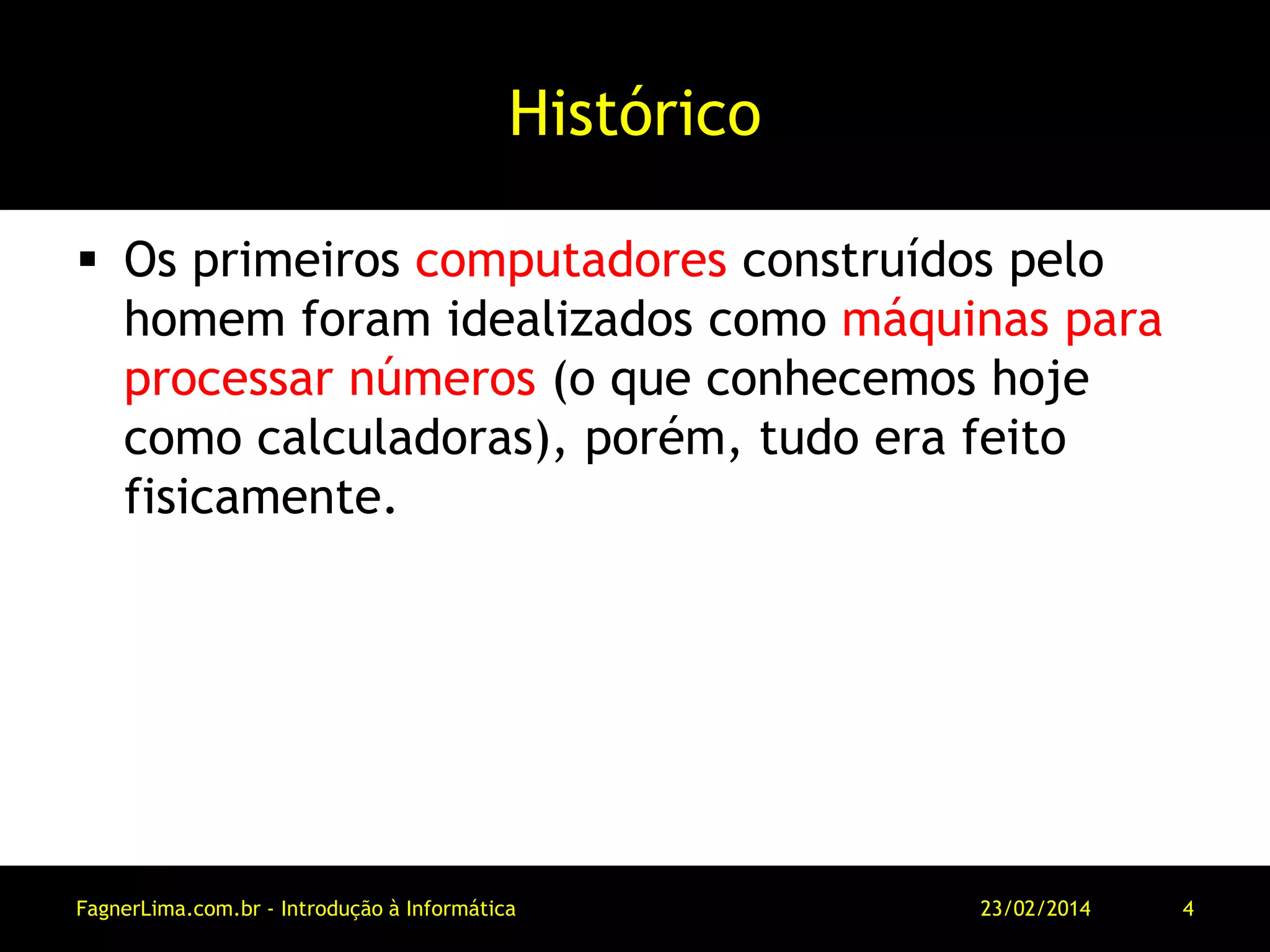 Histórico

▪ Os primeiros computadores construídos pelo homem foram idealizados como máquinas para processar números (o que conhecemos hoje como calculadoras), porém, tudo era feito fisicamente.

FagnerLima.com.br - Introdução à Informática 23/02/2014 4